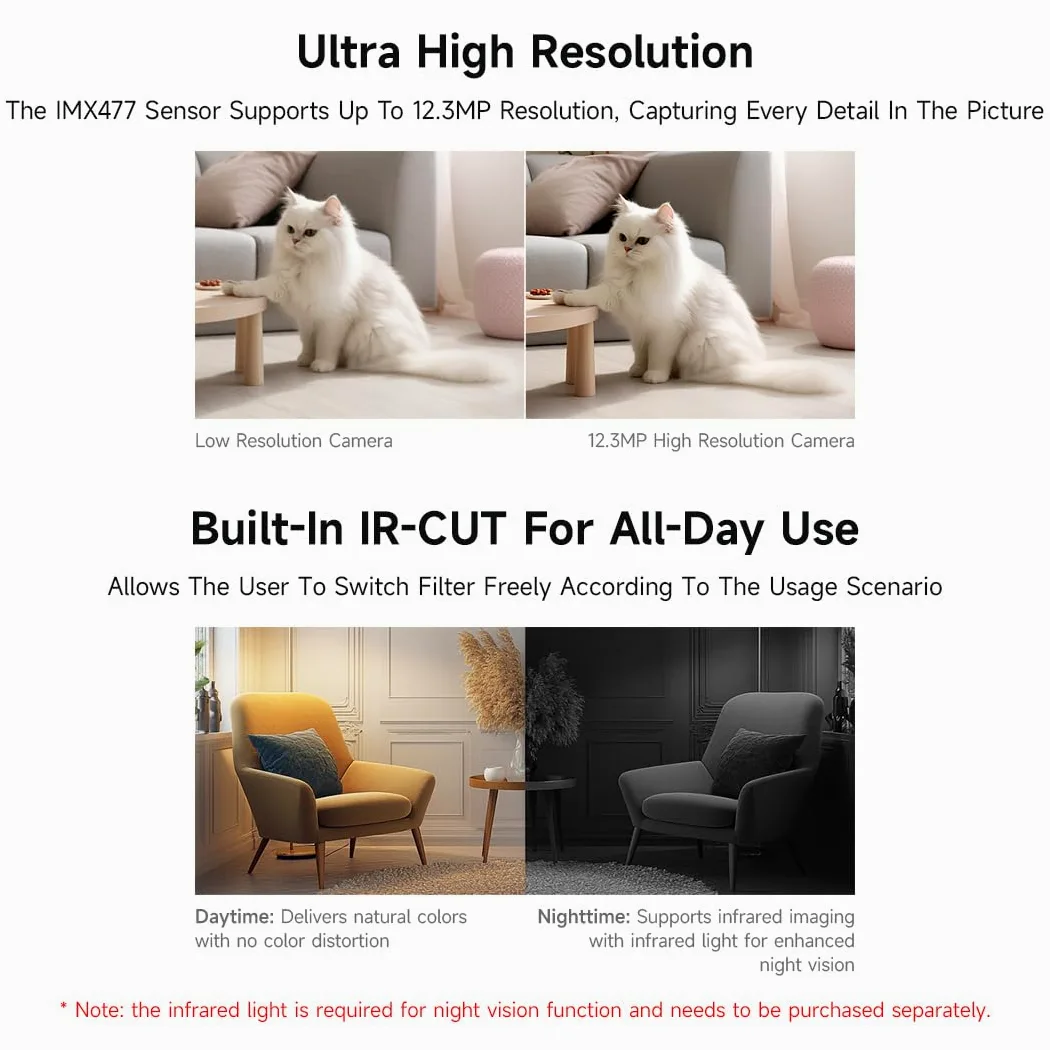 Ultra High Resolution

The IMX477 Sensor Supports Up To 12.3MP Resolution, Capturing Every Detail In The Picture

Low Resolution Camera

12.3MP High Resolution Camera

Built-In IR-CUT For All-Day Use

Allows The User To Switch Filter Freely According To The Usage Scenario

Daytime: Delivers natural colors with no color distortion

Nighttime: Supports infrared imaging with infrared light for enhanced night vision

* Note: the infrared light is required for night vision function and needs to be purchased separately.